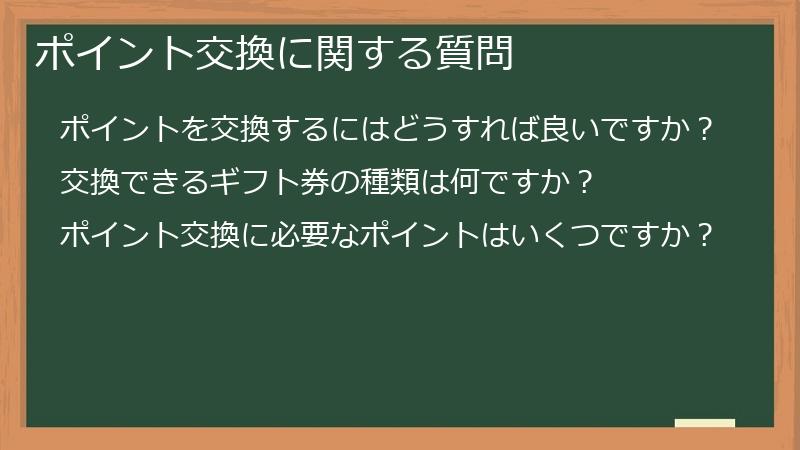 ポイント交換に関する質問

ポイントを交換するにはどうすれば良いですか？

交換できるギフト券の種類は何ですか？

ポイント交換に必要なポイントはいくつですか？